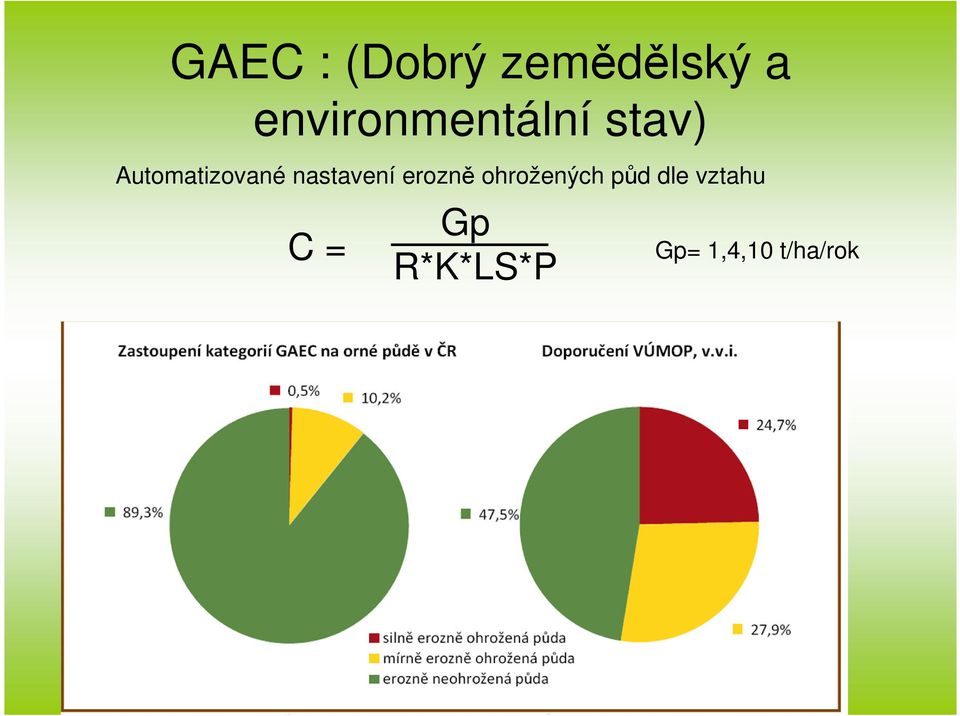 GAEC : (Dobrý zemědělský a environmentální stav)

Automatizované nastavení erozně ohrožených půd dle vztahu

$C = \frac{Gp}{R*K*LS*P}$

Gp= 1,4,10 t/ha/rok

Zastoupení kategorií GAEC na orné půdě v ČR

0,5%

10,2%

89,3%

Doporučení VÚMOP, v.v.i.

24,7%

47,5%

27,9%

silně erozně ohrožená půda
mírně erozně ohrožená půda
erozně neohrožená půda